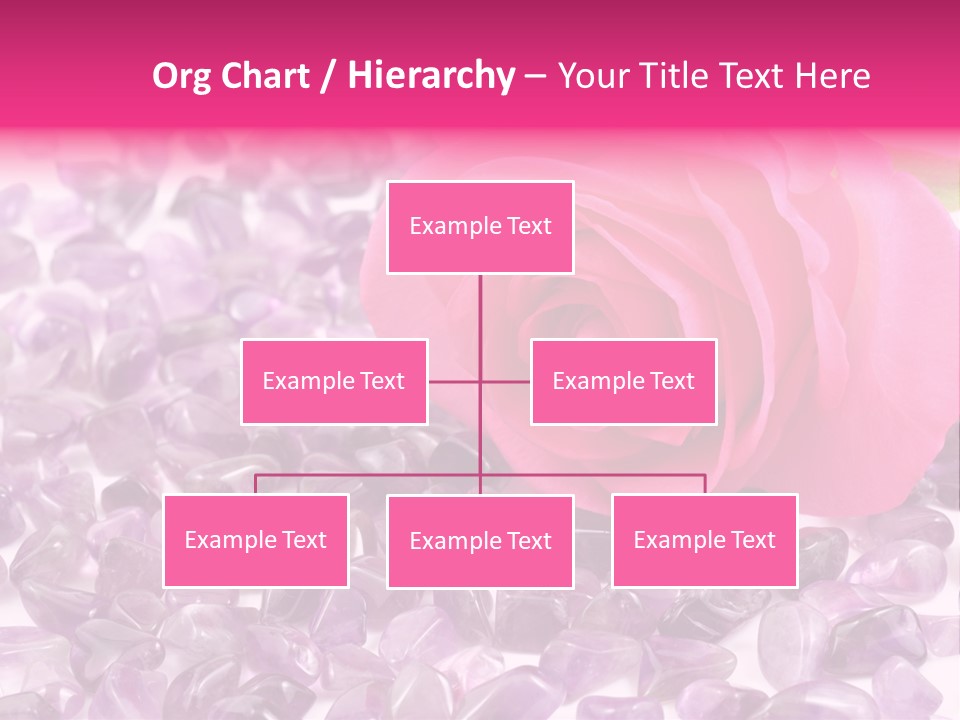 Org Chart / Hierarchy – Your Title Text Here

Example Text

Example Text

Example Text

Example Text

Example Text

Example Text